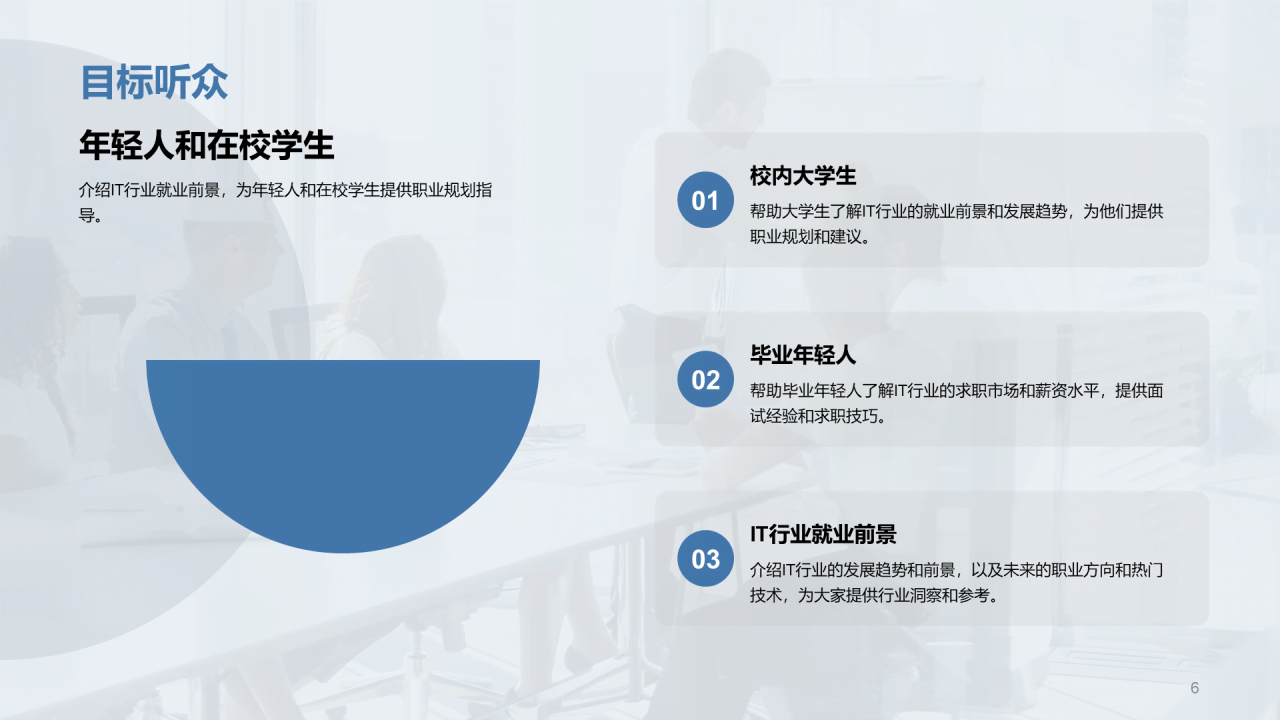 目标听众

年轻人和在校学生

介绍IT行业就业前景，为年轻人和在校学生提供职业规划指导。

01
校内大学生
帮助大学生了解IT行业的就业前景和发展趋势，为他们提供职业规划和建议。

02
毕业年轻人
帮助毕业年轻人了解IT行业的求职市场和薪资水平，提供面试经验和求职技巧。

03
IT行业就业前景
介绍IT行业的发展趋势和前景，以及未来的职业方向和热门技术，为大家提供行业洞察和参考。

6